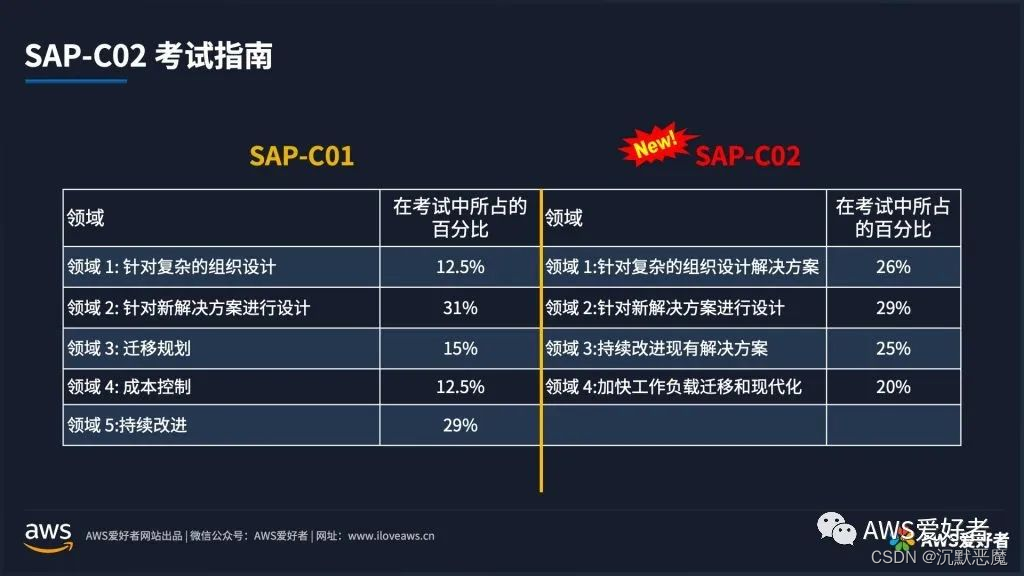 SAP-C02 考试指南

SAP-C01

| 领域 | 在考试中所占的百分比 |
|---|---|
| 领域 1: 针对复杂的组织设计 | 12.5% |
| 领域 2: 针对新解决方案进行设计 | 31% |
| 领域 3: 迁移规划 | 15% |
| 领域 4: 成本控制 | 12.5% |
| 领域 5:持续改进 | 29% |

New! SAP-C02

| 领域 | 在考试中所占的百分比 |
|---|---|
| 领域 1:针对复杂的组织设计解决方案 | 26% |
| 领域 2:针对新解决方案进行设计 | 29% |
| 领域 3:持续改进现有解决方案 | 25% |
| 领域 4:加快工作负载迁移和现代化 | 20% |
| | |

aws AWS爱好者网站出品 | 微信公众号：AWS爱好者 | 网址：www.iloveaws.cn

AWS爱好者 AWS爱好者

CSDN @沉默恶魔